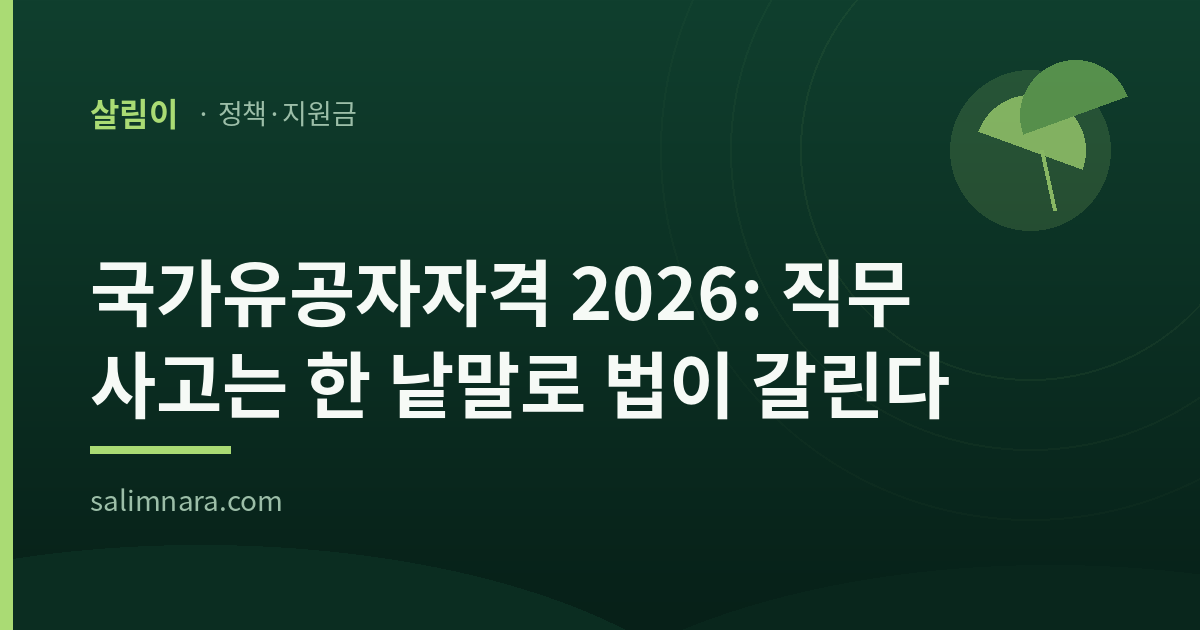 살림이 · 정책·지원금

국가유공자자격 2026: 직무 사고는 한 낱말로 법이 갈린다

salimnara.com